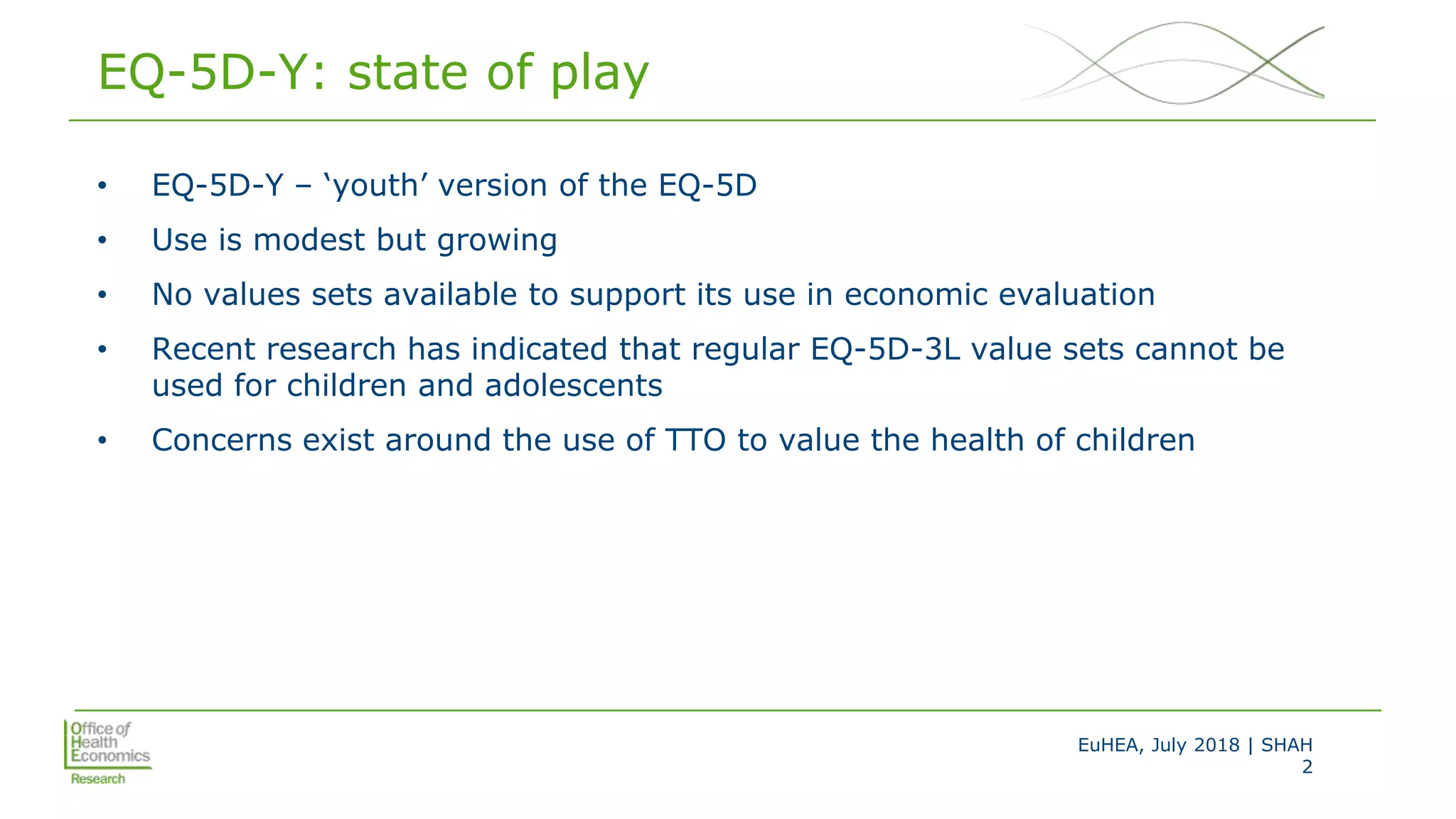 EQ-5D-Y: state of play

• EQ-5D-Y – ‘youth’ version of the EQ-5D

• Use is modest but growing

• No values sets available to support its use in economic evaluation

• Recent research has indicated that regular EQ-5D-3L value sets cannot be used for children and adolescents

• Concerns exist around the use of TTO to value the health of children

Office of Health Economics
Research

EuHEA, July 2018 | SHAH
2